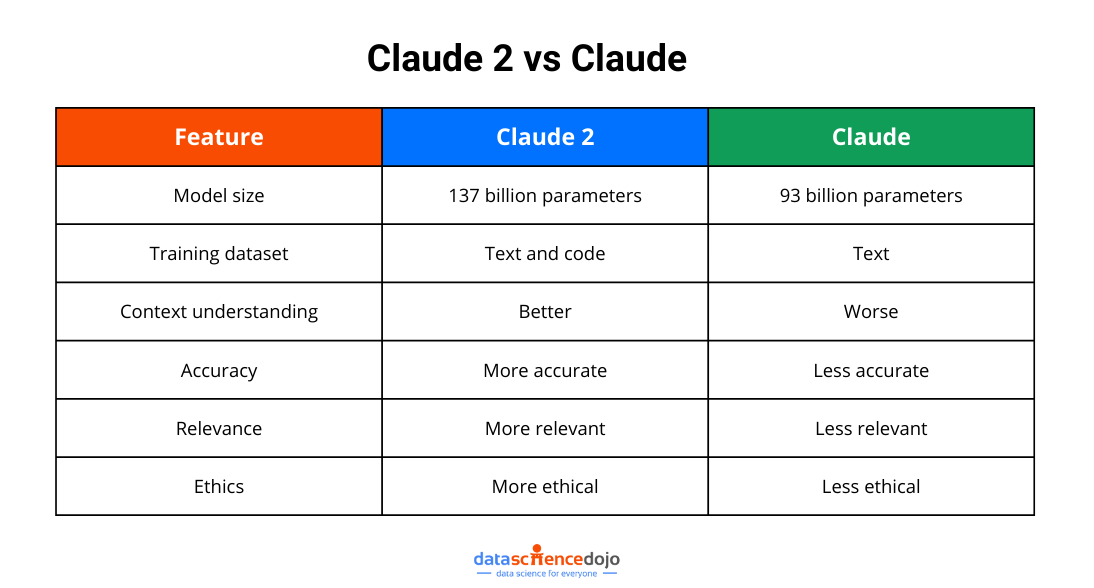 Claude 2 vs Claude

| Feature | Claude 2 | Claude |
|---|---|---|
| Model size | 137 billion parameters | 93 billion parameters |
| Training dataset | Text and code | Text |
| Context understanding | Better | Worse |
| Accuracy | More accurate | Less accurate |
| Relevance | More relevant | Less relevant |
| Ethics | More ethical | Less ethical |

datasciencedojo
data science for everyone